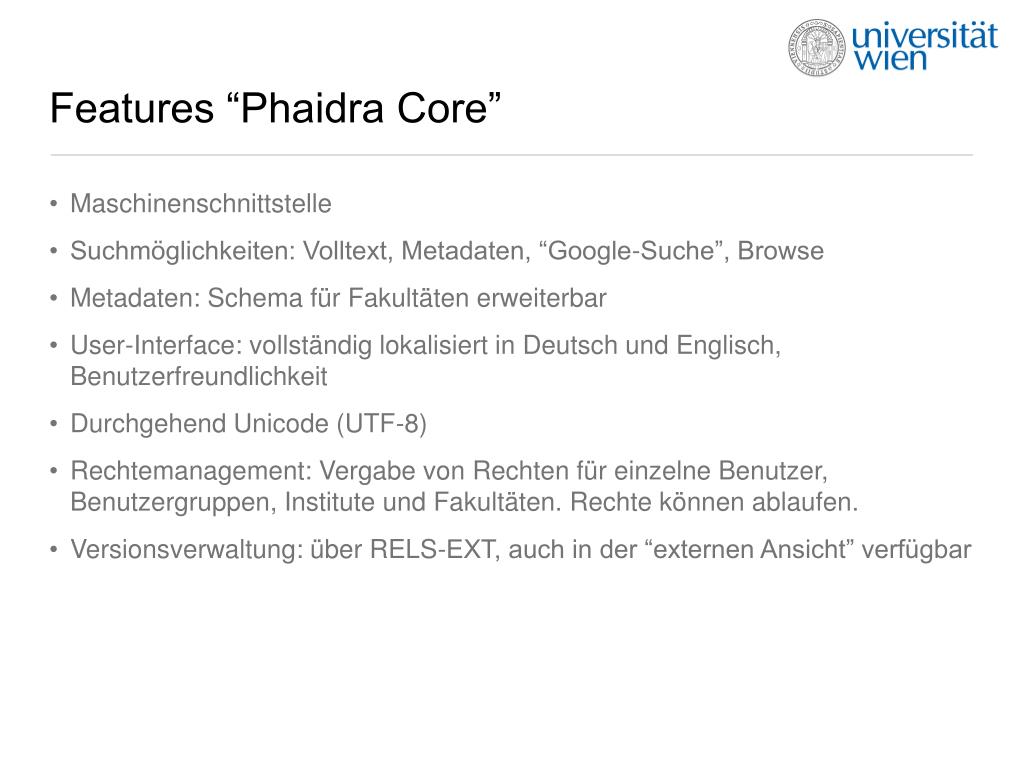 universität wien

Features “Phaidra Core”

• Maschinenschnittstelle
• Suchmöglichkeiten: Volltext, Metadaten, “Google-Suche”, Browse
• Metadaten: Schema für Fakultäten erweiterbar
• User-Interface: vollständig lokalisiert in Deutsch und Englisch, Benutzerfreundlichkeit
• Durchgehend Unicode (UTF-8)
• Rechtemanagement: Vergabe von Rechten für einzelne Benutzer, Benutzergruppen, Institute und Fakultäten. Rechte können ablaufen.
• Versionsverwaltung: über RELS-EXT, auch in der “externen Ansicht” verfügbar